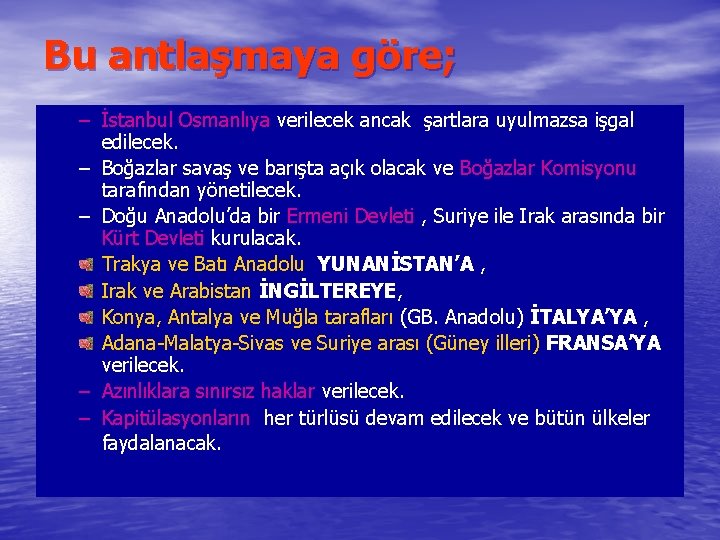 Bu antlaşmaya göre;

– İstanbul Osmanlıya verilecek ancak şartlara uyulmazsa işgal edilecek.
– Boğazlar savaş ve barışta açık olacak ve Boğazlar Komisyonu tarafından yönetilecek.
– Doğu Anadolu'da bir Ermeni Devleti , Suriye ile Irak arasında bir Kürt Devleti kurulacak.
Trakya ve Batı Anadolu YUNANİSTAN'A ,
Irak ve Arabistan İNGİLTEREYE,
Konya, Antalya ve Muğla tarafları (GB. Anadolu) İTALYA'YA ,
Adana-Malatya-Sivas ve Suriye arası (Güney illeri) FRANSA'YA verilecek.
– Azınlıklara sınırsız haklar verilecek.
– Kapitülasyonların her türlüsü devam edilecek ve bütün ülkeler faydalanacak.